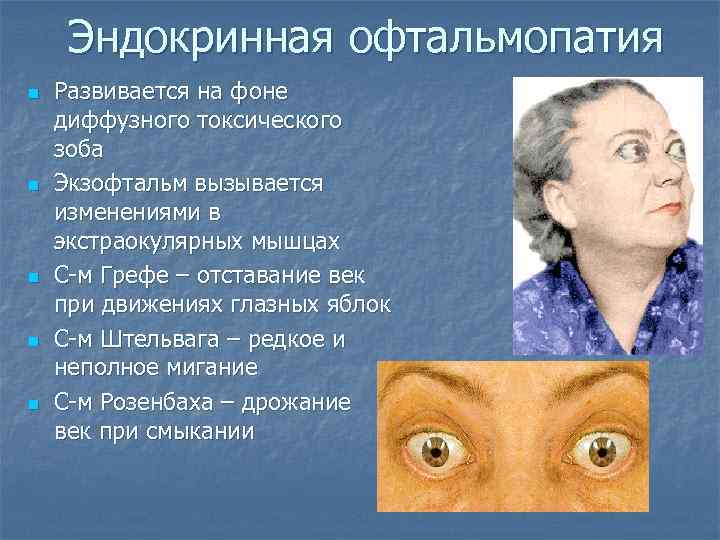 Эндокринная офтальмопатия

- Развивается на фоне диффузного токсического зоба
- Экзофтальм вызывается изменениями в экстраокулярных мышцах
- С-м Грефе – отставание век при движениях глазных яблок
- С-м Штельвага – редкое и неполное мигание
- С-м Розенбаха – дрожание век при смыкании